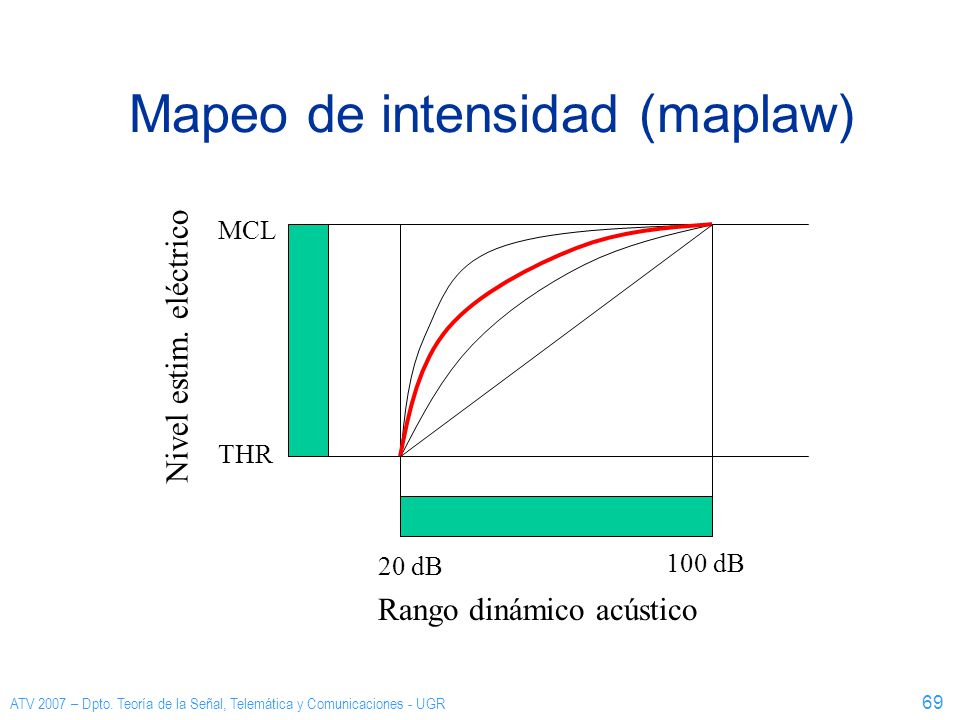 Mapeo de intensidad (maplaw)

Nivel estim. eléctrico

MCL

THR

20 dB

100 dB

Rango dinámico acústico

ATV 2007 – Dpto. Teoría de la Señal, Telemática y Comunicaciones - UGR

69